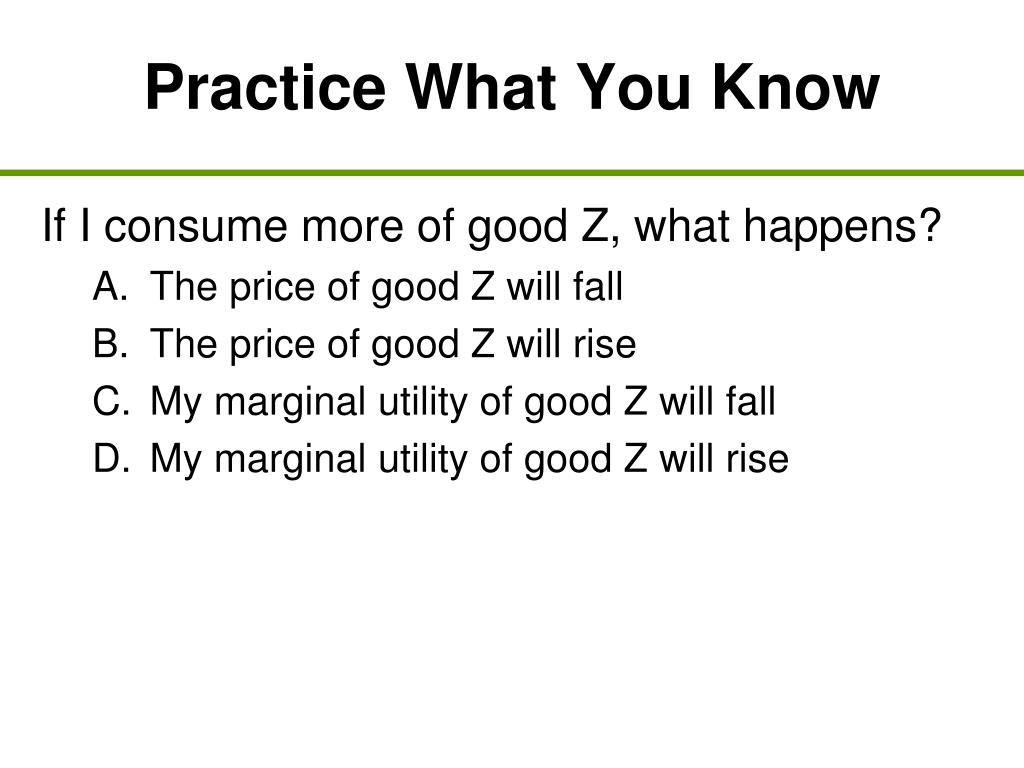 Practice What You Know

If I consume more of good Z, what happens?

A. The price of good Z will fall
B. The price of good Z will rise
C. My marginal utility of good Z will fall
D. My marginal utility of good Z will rise